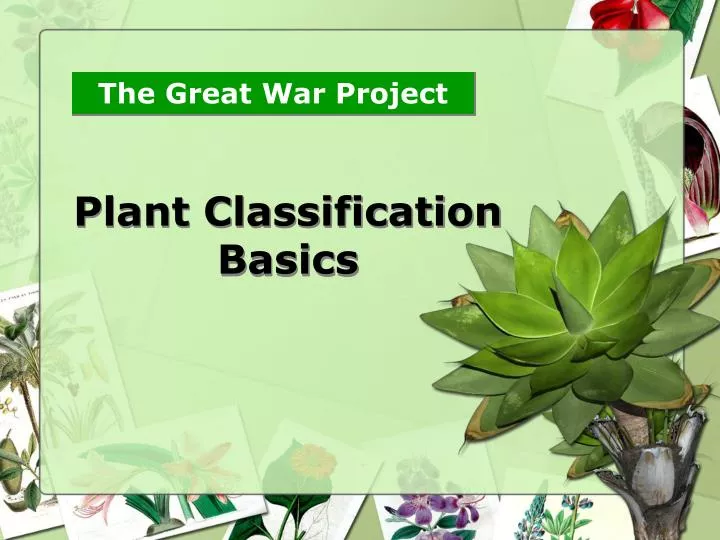 The Great War Project

Plant Classification Basics